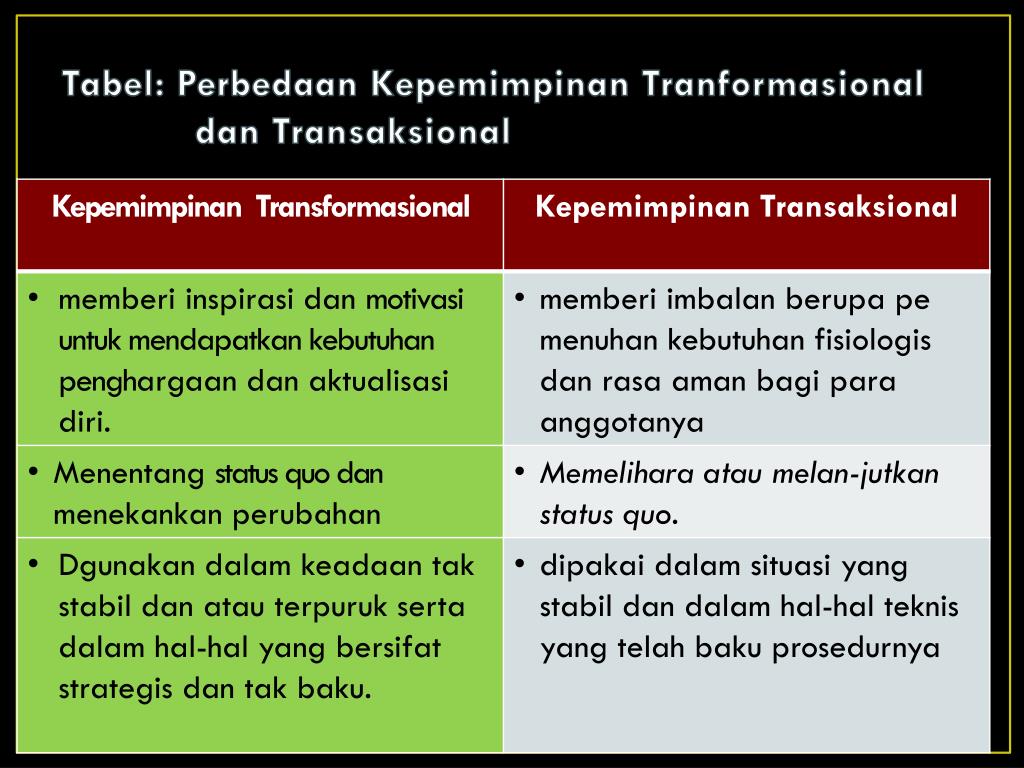 Tabel: Perbedaan Kepemimpinan Tranformasional dan Transaksional

| Kepemimpinan Transformasional | Kepemimpinan Transaksional |
|---|---|
| • memberi inspirasi dan motivasi untuk mendapatkan kebutuhan penghargaan dan aktualisasi diri. | • memberi imbalan berupa pe menuhan kebutuhan fisiologis dan rasa aman bagi para anggotanya |
| • Menentang status quo dan menekankan perubahan | • Memelihara atau melan-jutkan status quo. |
| • Dgunakan dalam keadaan tak stabil dan atau terpuruk serta dalam hal-hal yang bersifat strategis dan tak baku. | • dipakai dalam situasi yang stabil dan dalam hal-hal teknis yang telah baku prosedurnya |